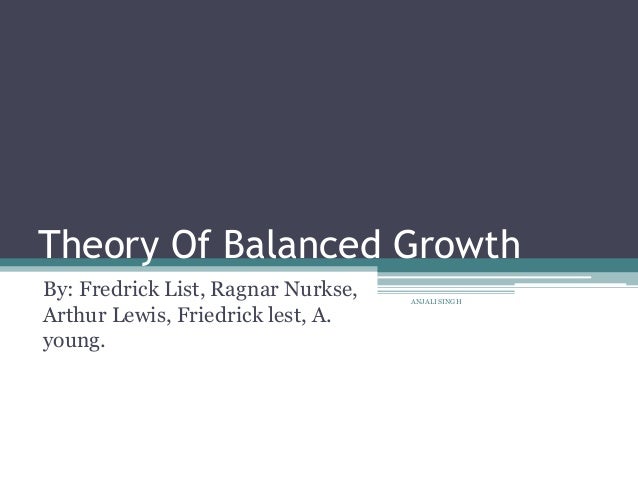 Theory Of Balanced Growth

By: Fredrick List, Ragnar Nurkse, Arthur Lewis, Friedrick lest, A. young.

ANJALI SINGH